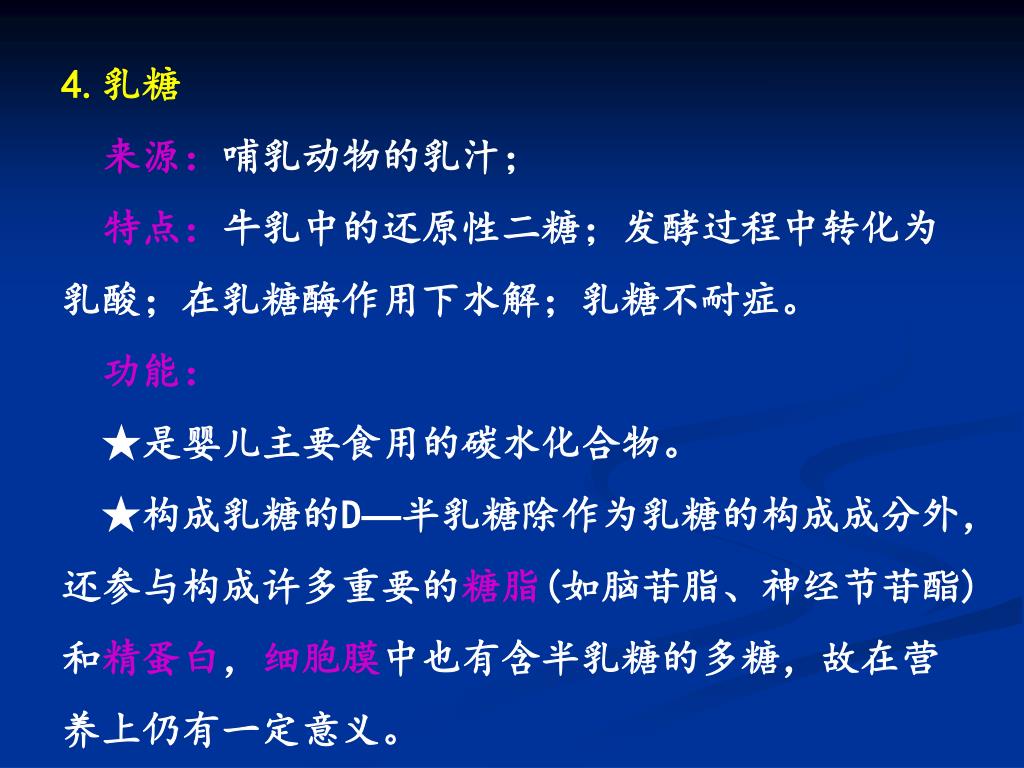 4. 乳糖

来源：哺乳动物的乳汁；

特点：牛乳中的还原性二糖；发酵过程中转化为乳酸；在乳糖酶作用下水解；乳糖不耐症。

功能：

★是婴儿主要食用的碳水化合物。

★构成乳糖的D—半乳糖除作为乳糖的构成成分外，还参与构成许多重要的糖脂(如脑苷脂、神经节苷酯)和精蛋白，细胞膜中也有含半乳糖的多糖，故在营养上仍有一定意义。